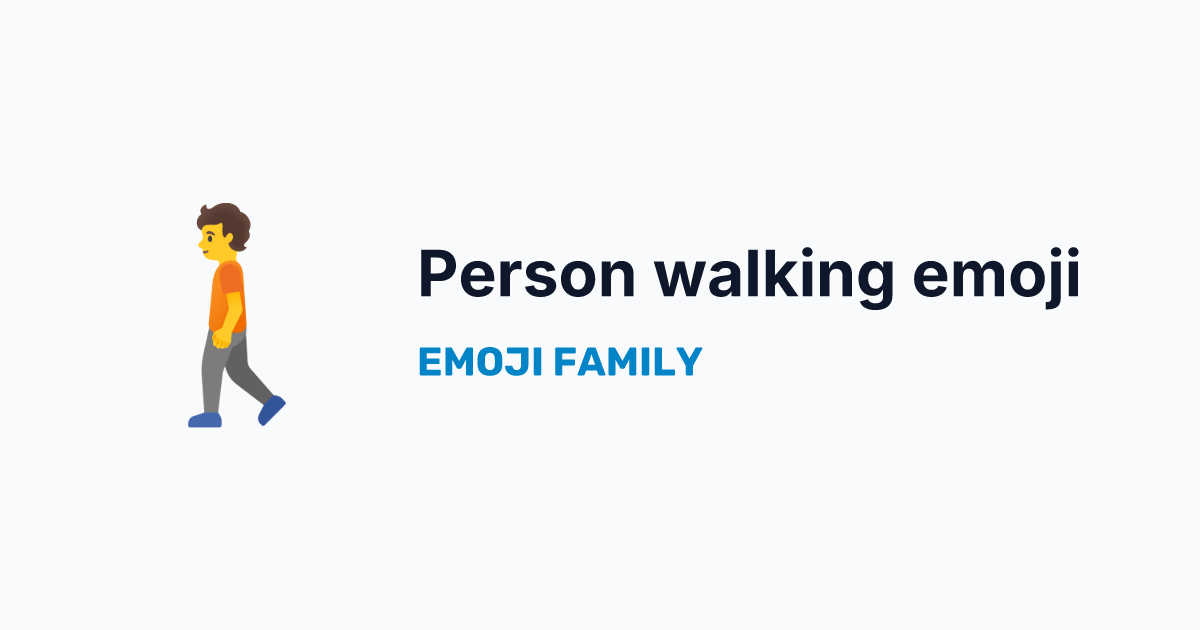 Person walking emoji

EMOJI FAMILY